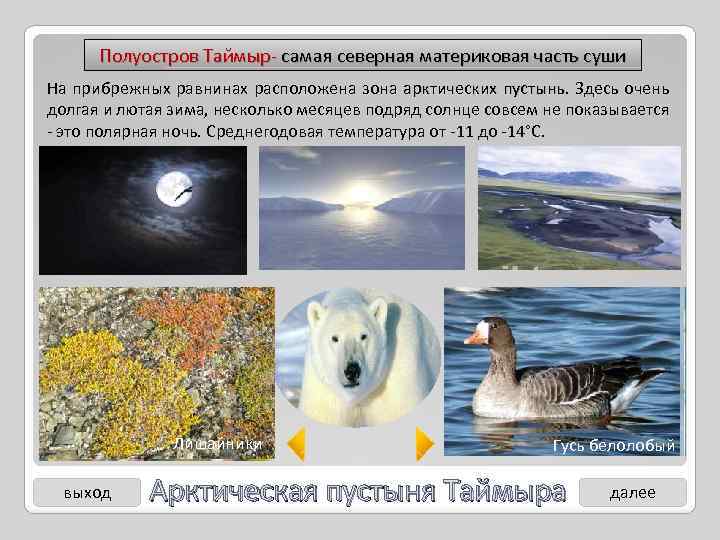 Полуостров Таймыр- самая северная материковая часть суши

На прибрежных равнинах расположена зона арктических пустынь. Здесь очень долгая и лютая зима, несколько месяцев подряд солнце совсем не показывается - это полярная ночь. Среднегодовая температура от -11 до -14°С.

Лишайники

Гусь белолобый

выход

Арктическая пустыня Таймыра

далее